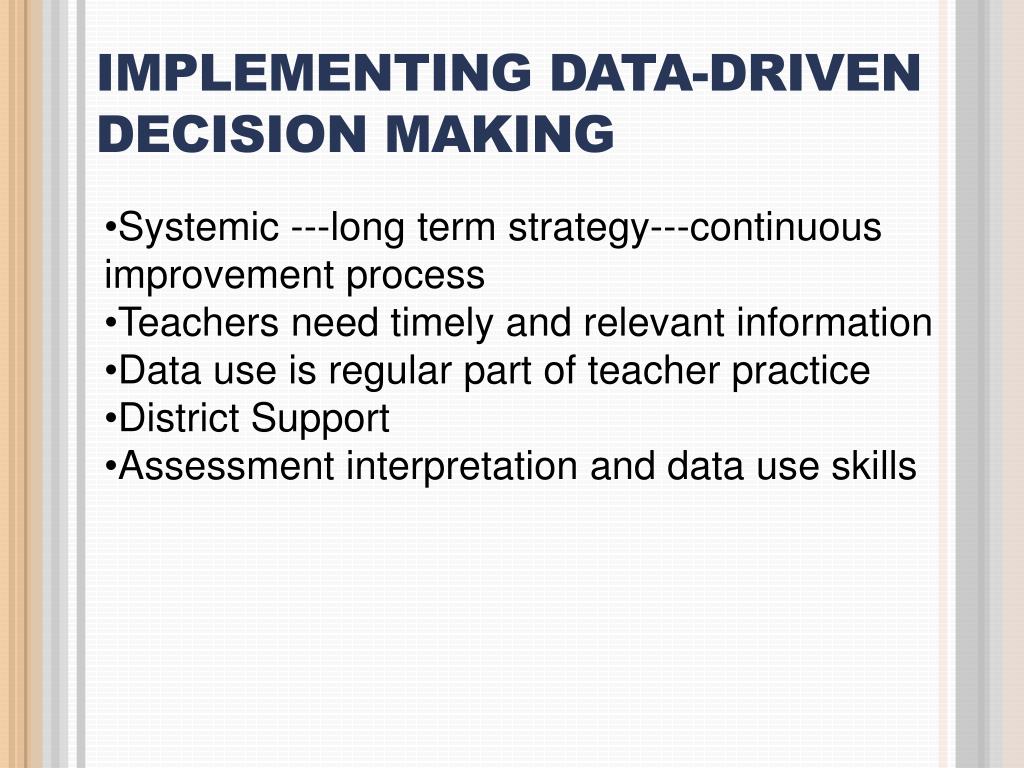 IMPLEMENTING DATA-DRIVEN DECISION MAKING

•Systemic ---long term strategy---continuous improvement process
•Teachers need timely and relevant information
•Data use is regular part of teacher practice
•District Support
•Assessment interpretation and data use skills